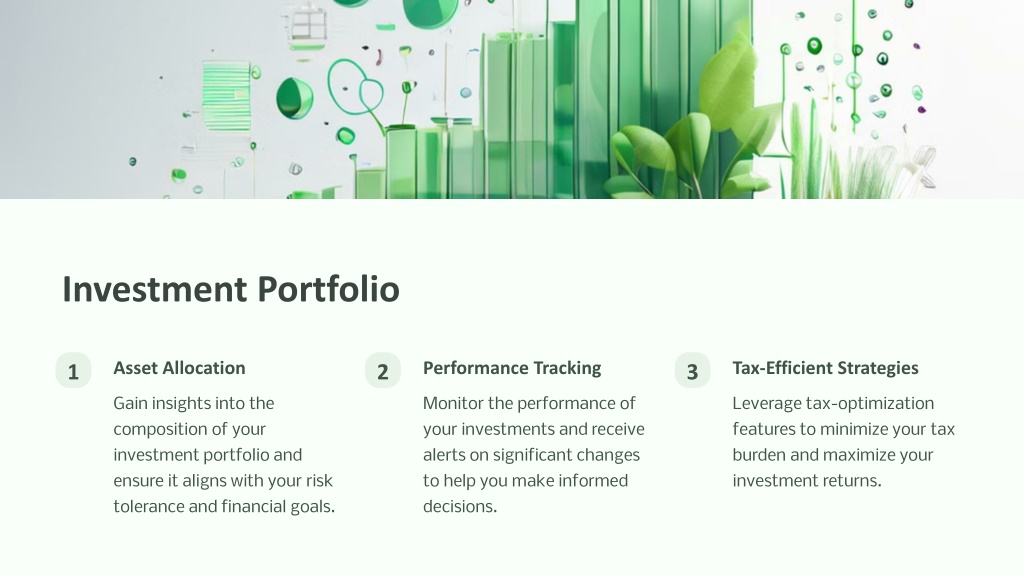 Investment Portfolio

1

Asset Allocation

Gain insights into the composition of your investment portfolio and ensure it aligns with your risk tolerance and financial goals.

2

Performance Tracking

Monitor the performance of your investments and receive alerts on significant changes to help you make informed decisions.

3

Tax-Efficient Strategies

Leverage tax-optimization features to minimize your tax burden and maximize your investment returns.